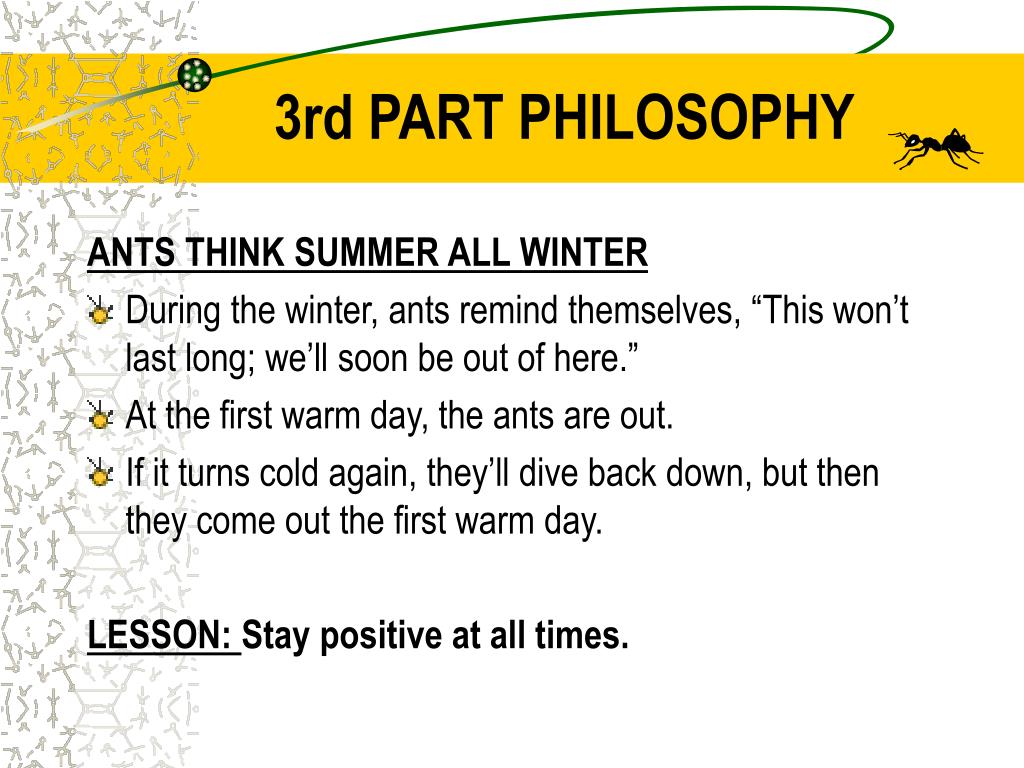 3rd PART PHILOSOPHY

ANTS THINK SUMMER ALL WINTER

During the winter, ants remind themselves, “This won’t last long; we’ll soon be out of here.”

At the first warm day, the ants are out.

If it turns cold again, they’ll dive back down, but then they come out the first warm day.

LESSON: Stay positive at all times.